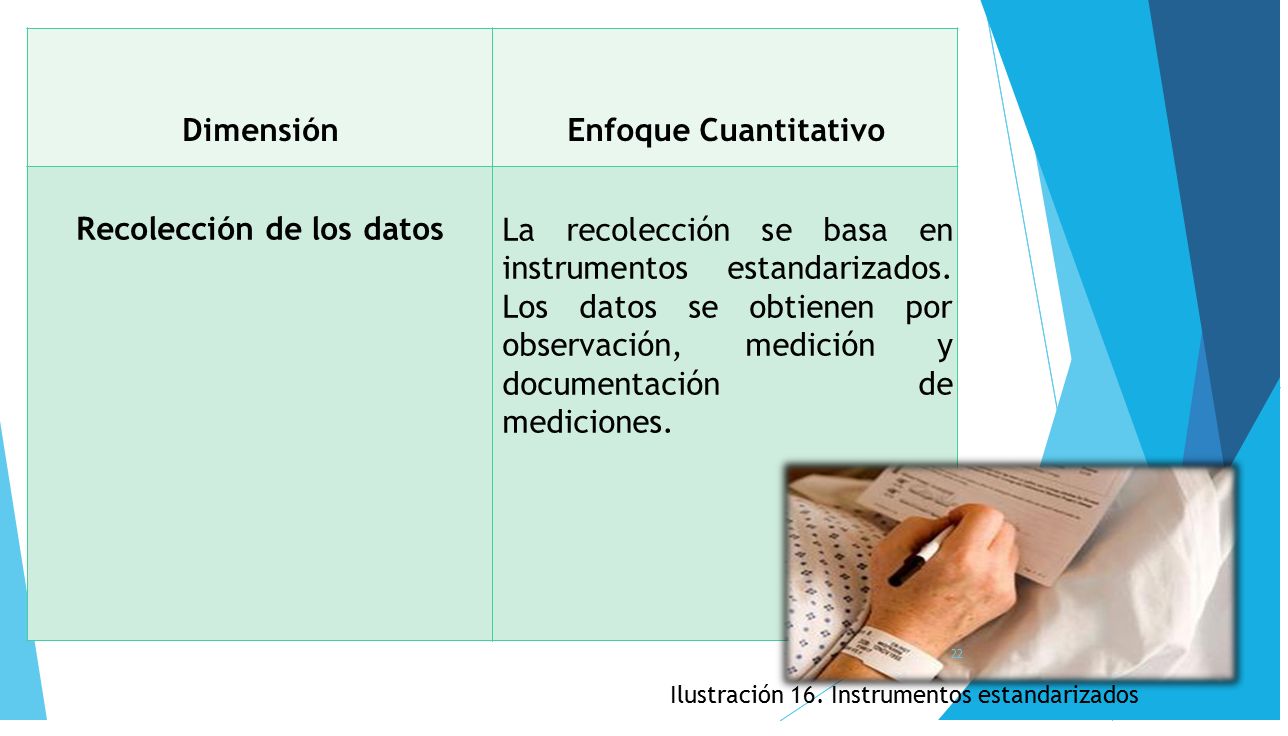 | Dimensión | Enfoque Cuantitativo |
|---|---|
| Recolección de los datos | La recolección se basa en instrumentos estandarizados. Los datos se obtienen por observación, medición y documentación de mediciones. |

22

Ilustración 16. Instrumentos estandarizados